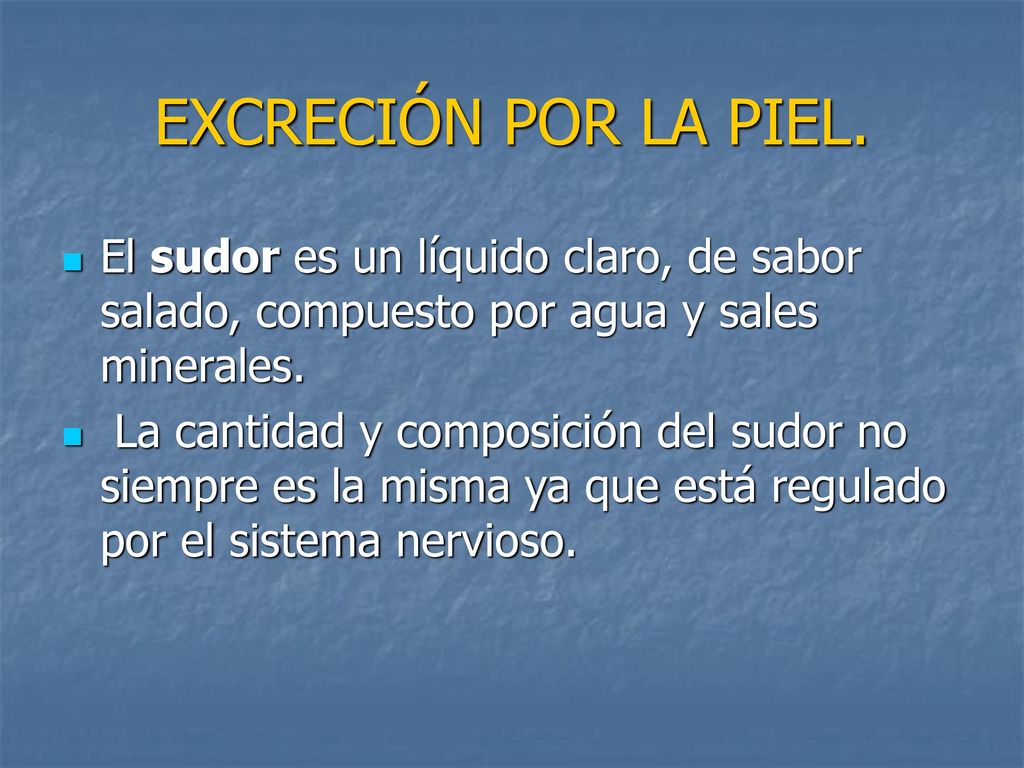 EXCRECIÓN POR LA PIEL.

El sudor es un líquido claro, de sabor salado, compuesto por agua y sales minerales.

La cantidad y composición del sudor no siempre es la misma ya que está regulado por el sistema nervioso.